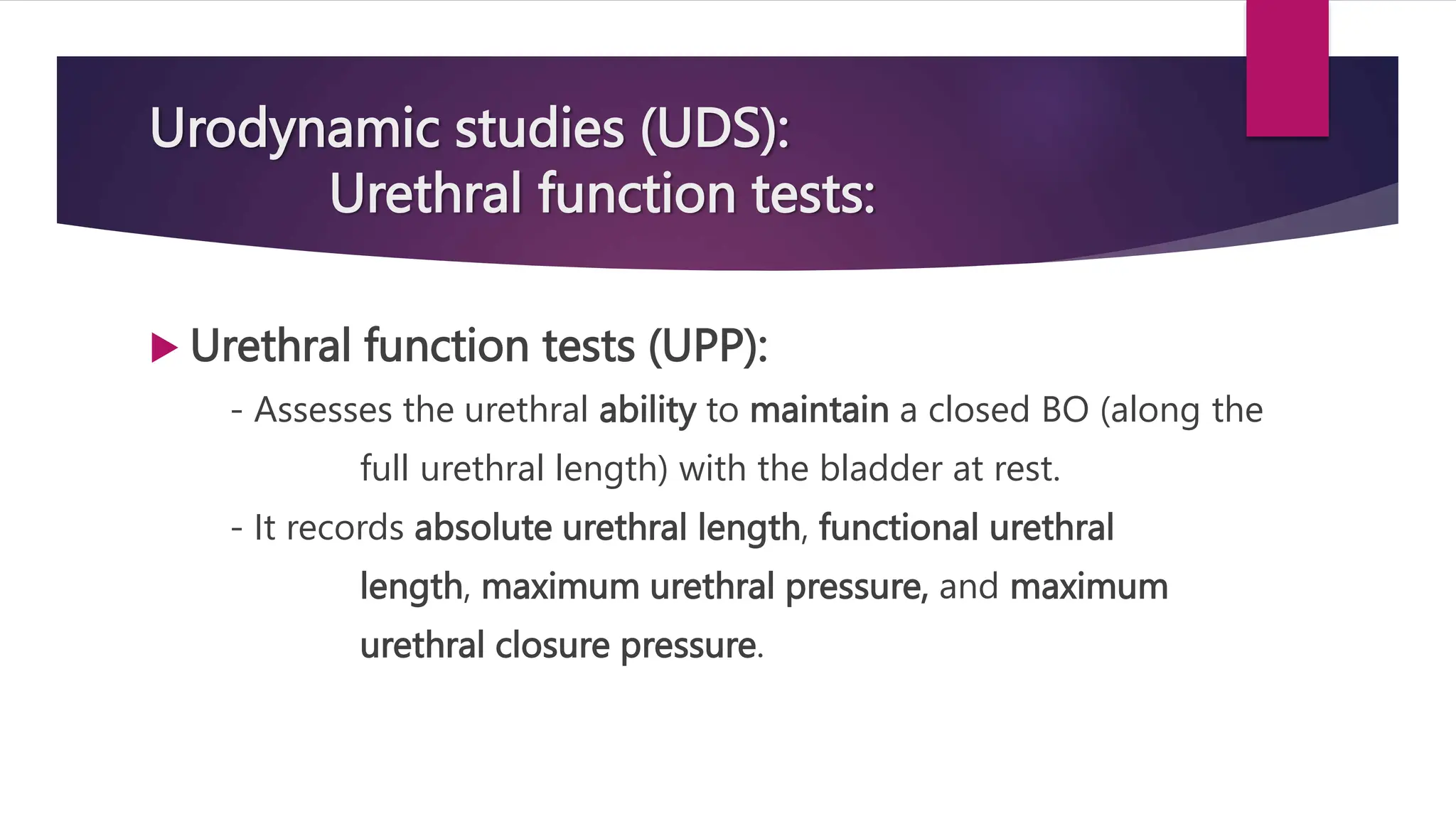 Urodynamic studies (UDS):
Urethral function tests:

Urethral function tests (UPP):

- Assesses the urethral ability to maintain a closed BO (along the full urethral length) with the bladder at rest.

- It records absolute urethral length, functional urethral length, maximum urethral pressure, and maximum urethral closure pressure.